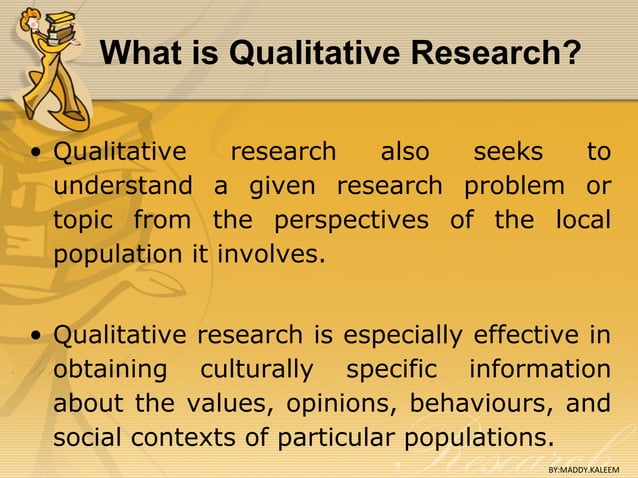 What is Qualitative Research?

• Qualitative research also seeks to understand a given research problem or topic from the perspectives of the local population it involves.

• Qualitative research is especially effective in obtaining culturally specific information about the values, opinions, behaviours, and social contexts of particular populations.

Research

BY:MADDY.KALEEM